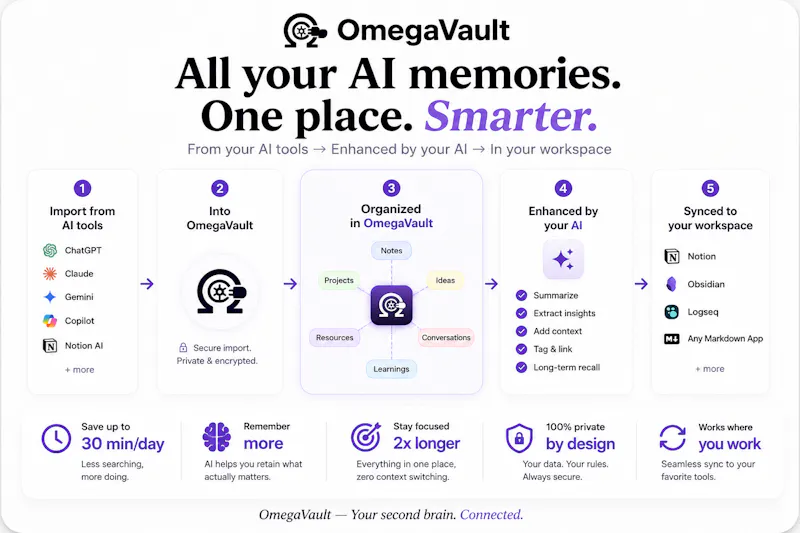 OmegaVault

All your AI memories. One place. Smarter.

From your AI tools → Enhanced by your AI → In your workspace

1
Import from AI tools
ChatGPT
Claude
Gemini
Copilot
Notion AI
+ more

2
Into OmegaVault
Secure import. Private & encrypted.

3
Organized in OmegaVault
Notes
Projects
Ideas
Resources
Conversations
Learnings

4
Enhanced by your AI
Summarize
Extract insights
Add context
Tag & link
Long-term recall

5
Synced to your workspace
Notion
Obsidian
Logseq
Any Markdown App
+ more

Save up to
30 min/day
Less searching, more doing.

Remember
more
AI helps you retain what actually matters.

Stay focused
2x longer
Everything in one place, zero context switching.

100% private
by design
Your data. Your rules. Always secure.

Works where
you work
Seamless sync to your favorite tools.

OmegaVault — Your second brain. Connected.